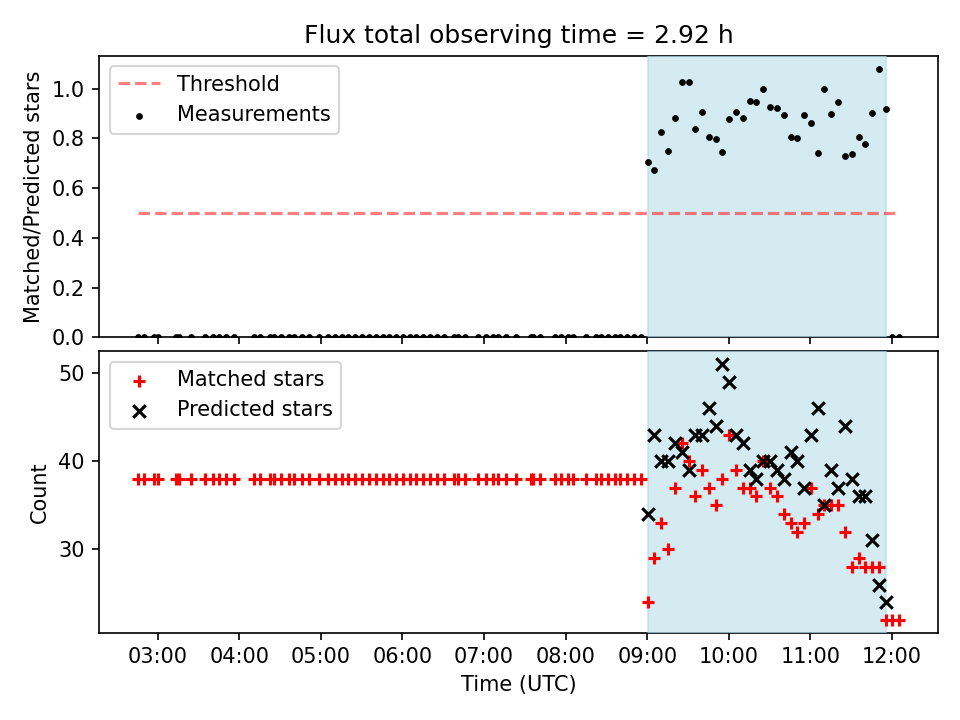 Flux total observing time = 2.92 h

Threshold
Measurements

Matched/Predicted stars

1.0
0.8
0.6
0.4
0.2
0.0

Matched stars
Predicted stars

Count

50
40
30

03:00
04:00
05:00
06:00
07:00
08:00
09:00
10:00
11:00
12:00

Time (UTC)